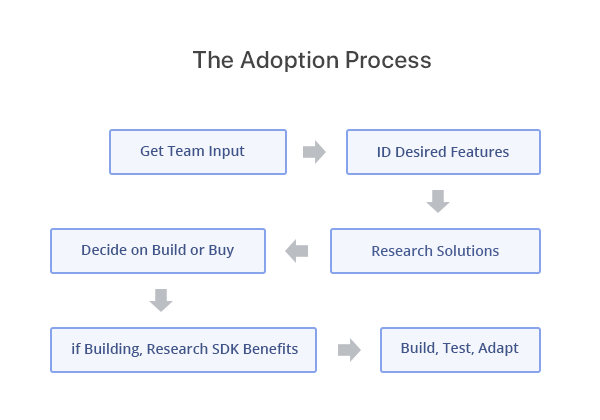 The Adoption Process

Get Team Input

ID Desired Features

Research Solutions

Decide on Build or Buy

if Building, Research SDK Benefits

Build, Test, Adapt